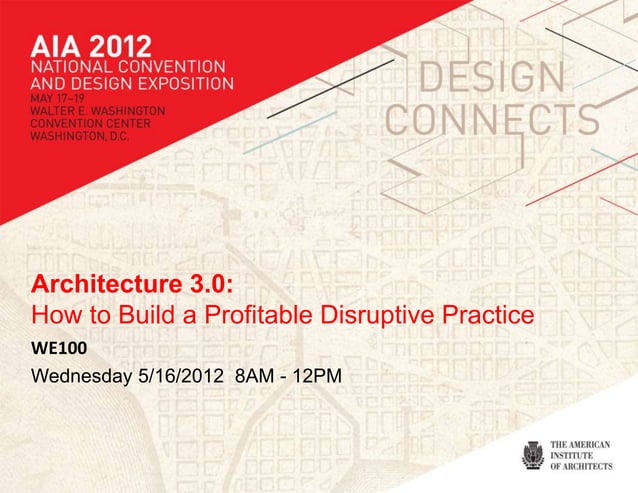 AIA 2012
NATIONAL CONVENTION AND DESIGN EXPOSITION
MAY 17–19
WALTER E. WASHINGTON CONVENTION CENTER
WASHINGTON, D.C.

DESIGN CONNECTS

Architecture 3.0:
How to Build a Profitable Disruptive Practice

WE100

Wednesday 5/16/2012 8AM - 12PM

THE AMERICAN INSTITUTE OF ARCHITECTS